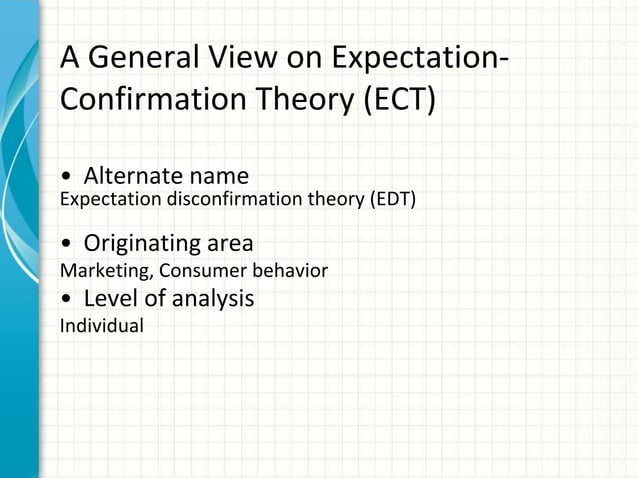 A General View on Expectation-Confirmation Theory (ECT)

• Alternate name
Expectation disconfirmation theory (EDT)

• Originating area
Marketing, Consumer behavior

• Level of analysis
Individual